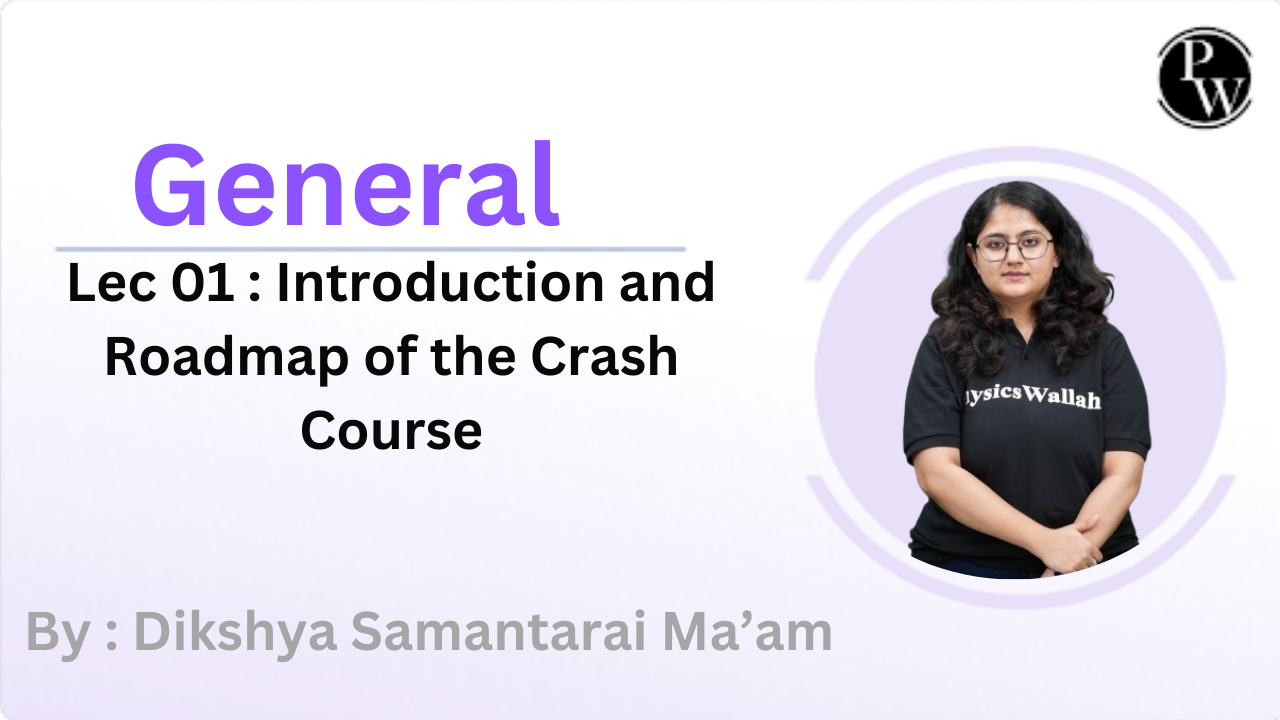 PW

General

Lec 01 : Introduction and Roadmap of the Crash Course

ysicsWallah

By : Dikshya Samantarai Ma'am